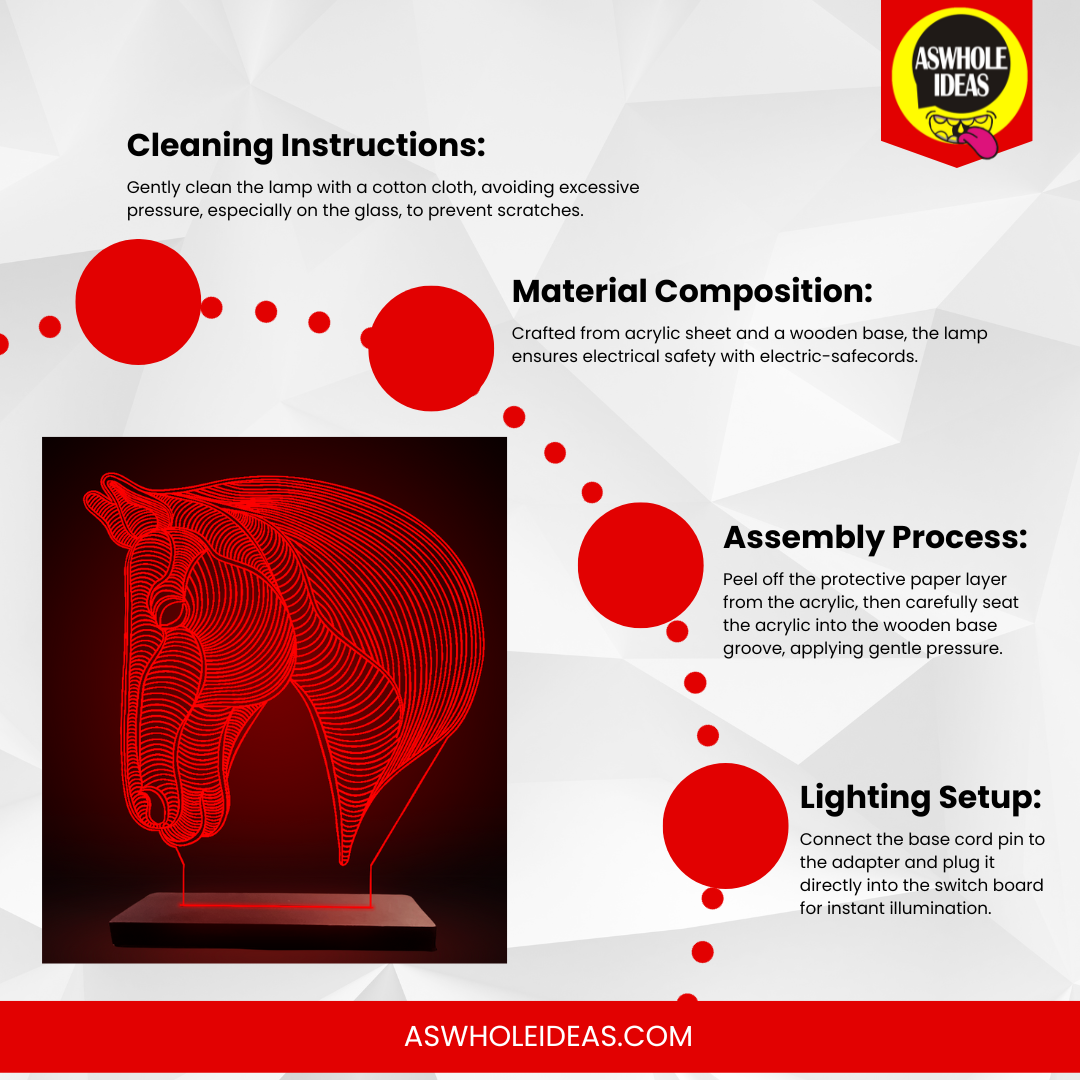 ASWHOLE IDEAS

Cleaning Instructions:

Gently clean the lamp with a cotton cloth, avoiding excessive pressure, especially on the glass, to prevent scratches.

Material Composition:

Crafted from acrylic sheet and a wooden base, the lamp ensures electrical safety with electric-safecords.

Assembly Process:

Peel off the protective paper layer from the acrylic, then carefully seat the acrylic into the wooden base groove, applying gentle pressure.

Lighting Setup:

Connect the base cord pin to the adapter and plug it directly into the switch board for instant illumination.

ASWHOLEIDEAS.COM